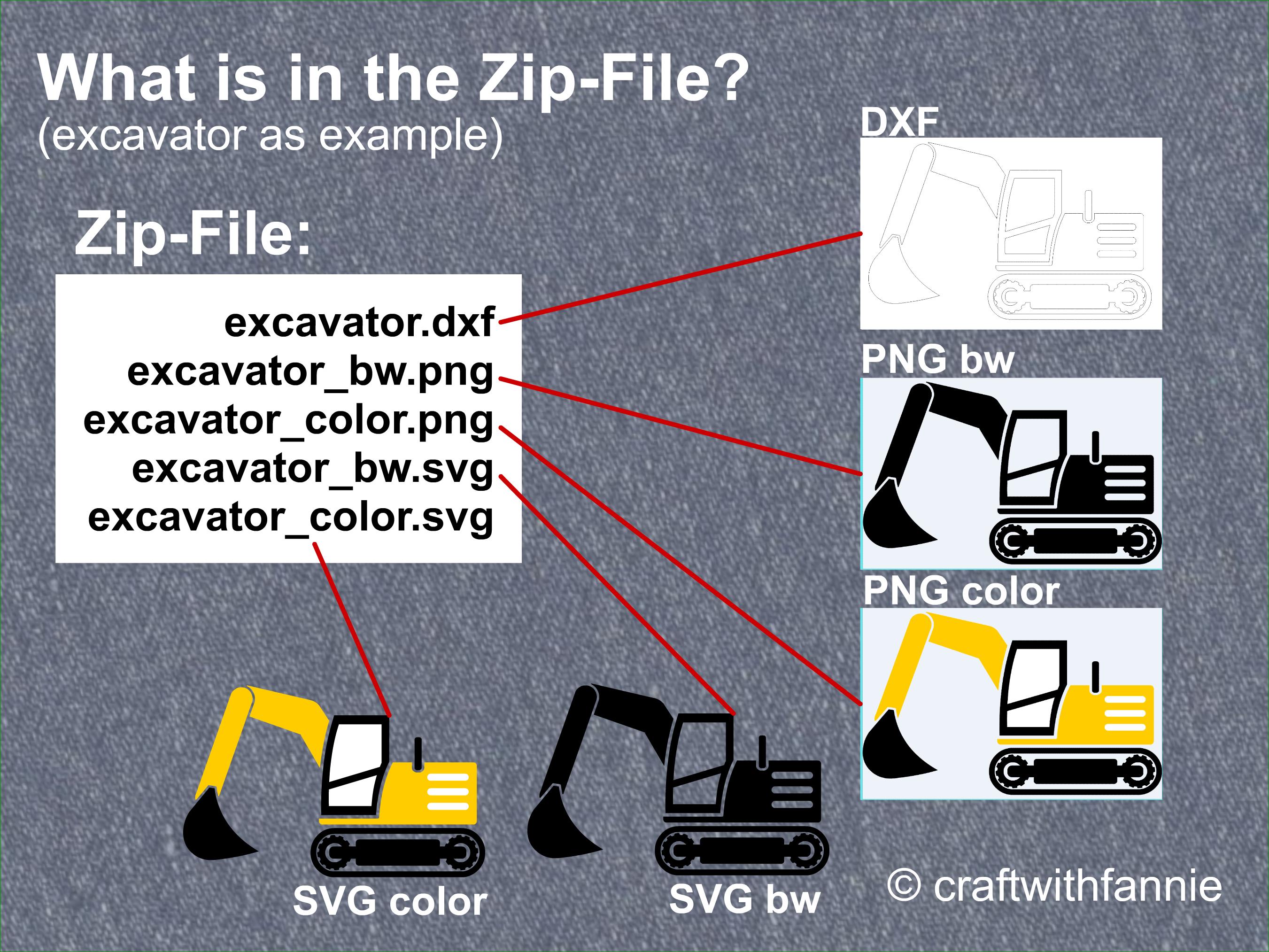 What is in the Zip-File?
(excavator as example)

Zip-File:

excavator.dxf
excavator_bw.png
excavator_color.png
excavator_bw.svg
excavator_color.svg

DXF

PNG bw

PNG color

SVG color

SVG bw

© craftwithfannie